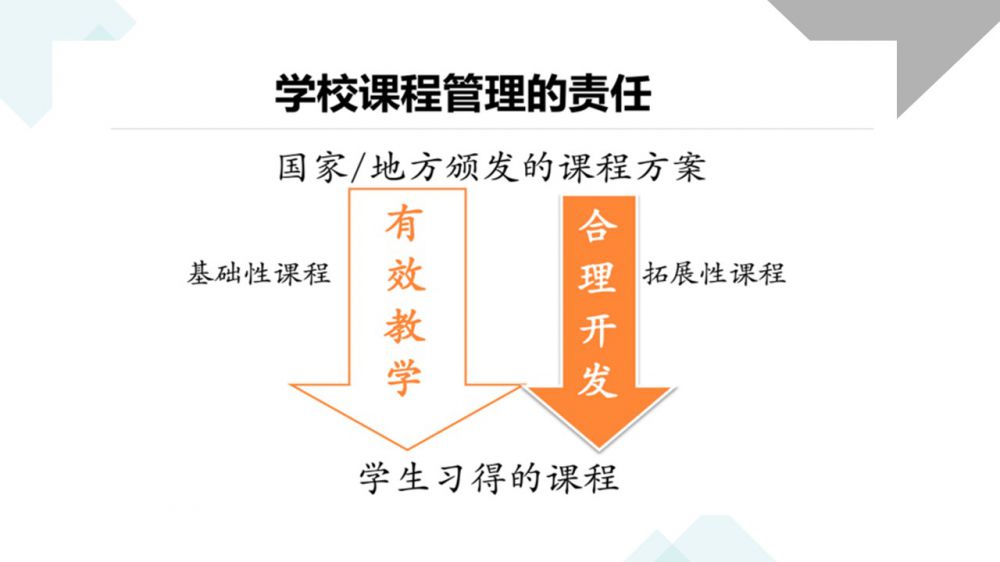 学校课程管理的责任

国家/地方颁发的课程方案

基础性课程

有效教学

合理开发

拓展性课程

学生习得的课程